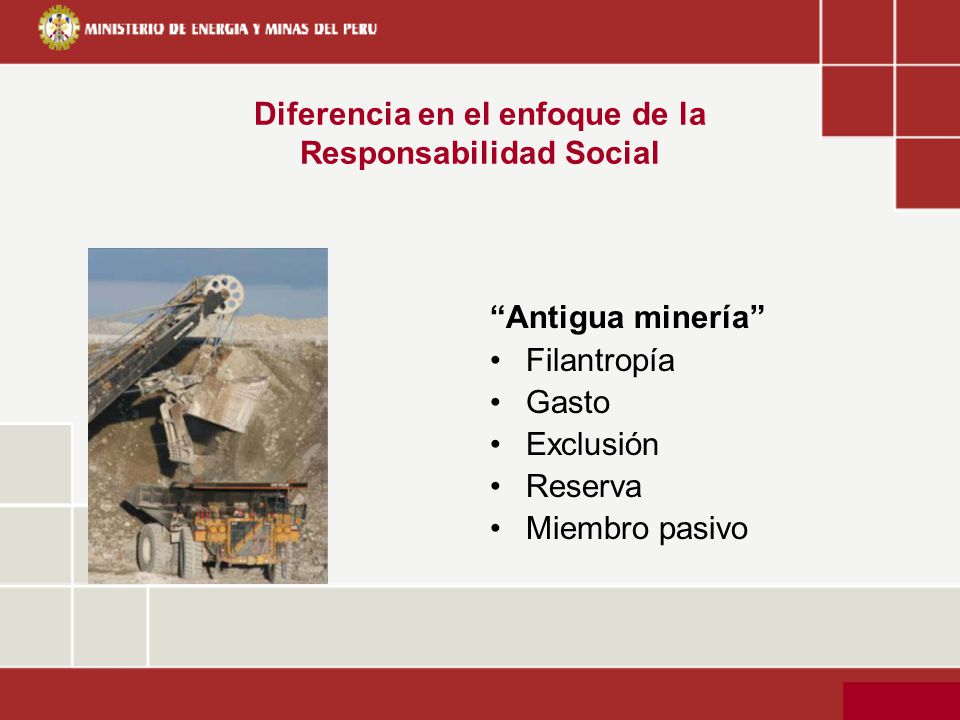 MINISTERIO DE ENERGIA Y MINAS DEL PERU

Diferencia en el enfoque de la Responsabilidad Social

“Antigua minería”
• Filantropía
• Gasto
• Exclusión
• Reserva
• Miembro pasivo